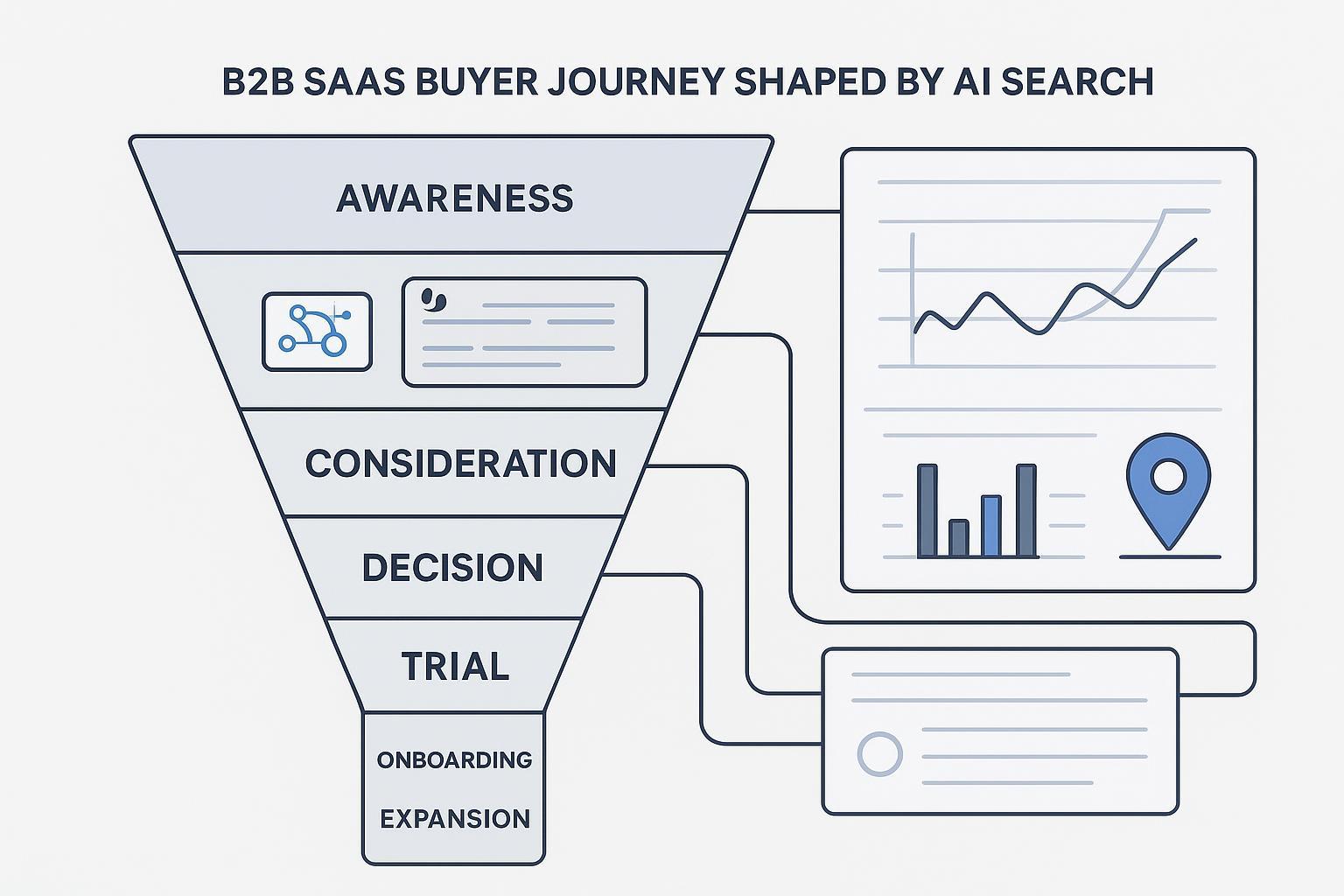 B2B SAAS BUYER JOURNEY SHAPED BY AI SEARCH

AWARENESS

CONSIDERATION

DECISION

TRIAL

ONBOARDING

EXPANSION